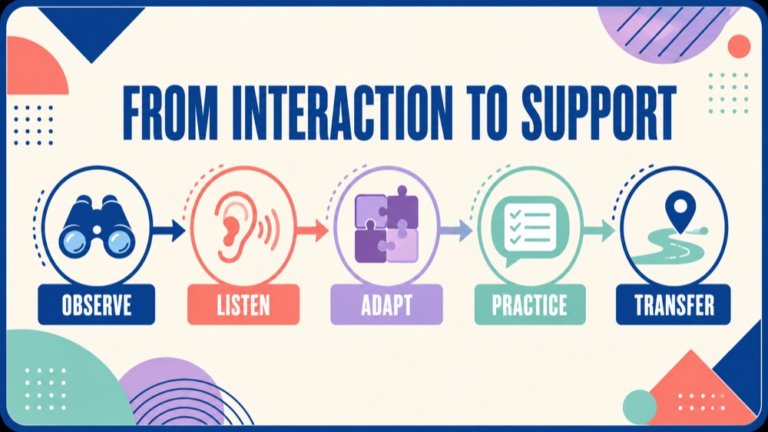 FROM INTERACTION TO SUPPORT

OBSERVE

LISTEN

ADAPT

PRACTICE

TRANSFER